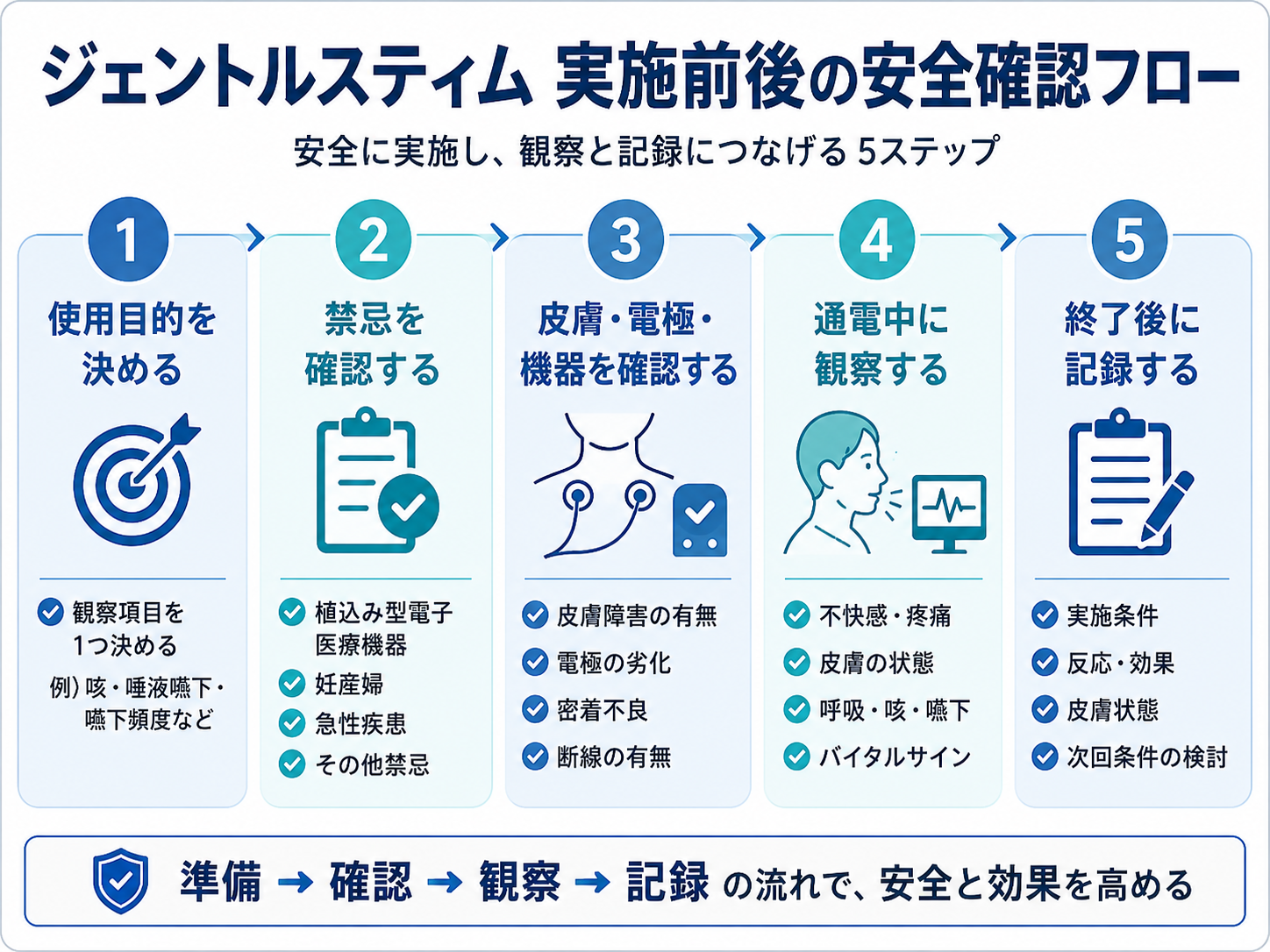 ジェントルスティム 実施前後の安全確認フロー

安全に実施し、観察と記録につなげる 5ステップ

1

使用目的を決める

観察項目を1つ決める

例）咳・唾液嚥下・嚥下頻度など

2

禁忌を確認する

植込み型電子医療機器

妊産婦

急性疾患

その他禁忌

3

皮膚・電極・機器を確認する

皮膚障害の有無

電極の劣化

密着不良

断線の有無

4

通電中に観察する

不快感・疼痛

皮膚の状態

呼吸・咳・嚥下

バイタルサイン

5

終了後に記録する

実施条件

反応・効果

皮膚状態

次回条件の検討

準備 → 確認 → 観察 → 記録 の流れで、安全と効果を高める